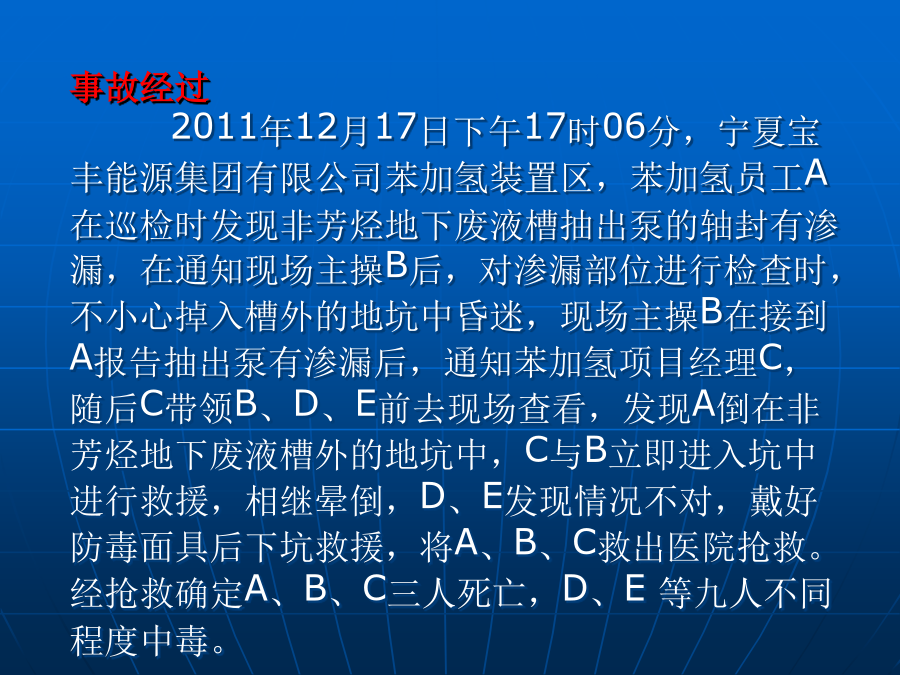 事故经过

2011年12月17日下午17时06分，宁夏宝丰能源集团有限公司苯加氢装置区，苯加氢员工A在巡检时发现非芳烃地下废液槽抽出泵的轴封有渗漏，在通知现场主操B后，对渗漏部位进行检查时，不小心掉入槽外的地坑中昏迷，现场主操B在接到A报告抽出泵有渗漏后，通知苯加氢项目经理C，随后C带领B、D、E前去现场查看，发现A倒在非芳烃地下废液槽外的地坑中，C与B立即进入坑中进行救援，相继晕倒，D、E发现情况不对，戴好防毒面具后下坑救援，将A、B、C救出医院抢救。经抢救确定A、B、C三人死亡，D、E 等九人不同程度中毒。